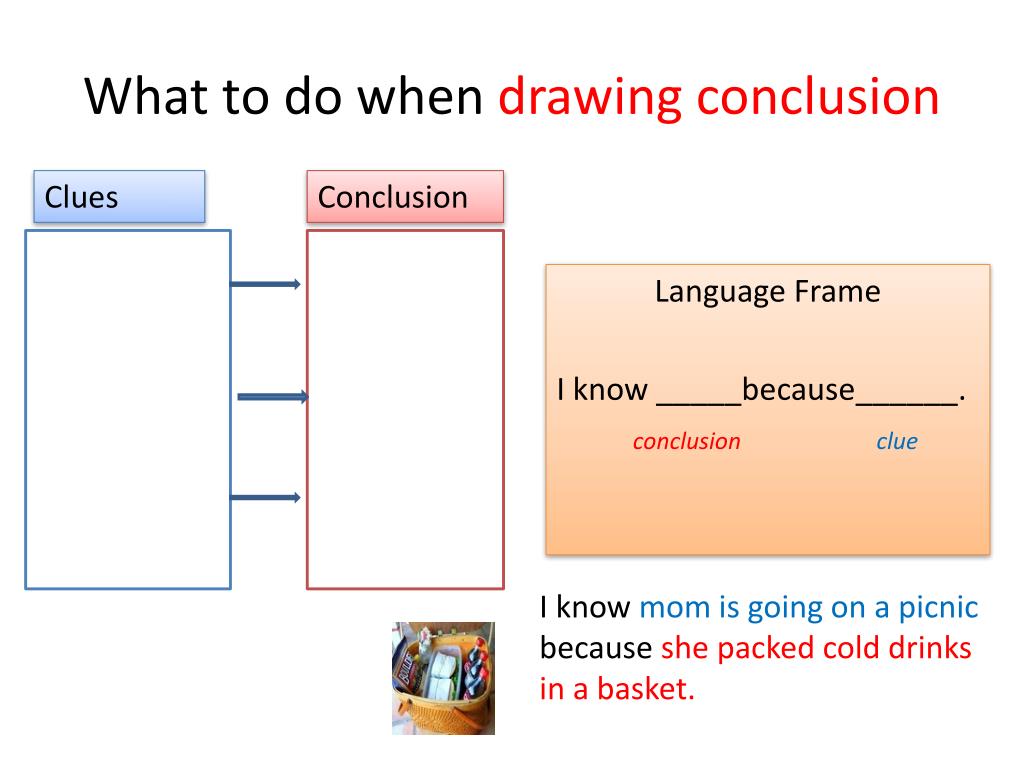 What to do when drawing conclusion

Clues

Conclusion

Language Frame

I know _____because______.

conclusion clue

I know mom is going on a picnic because she packed cold drinks in a basket.